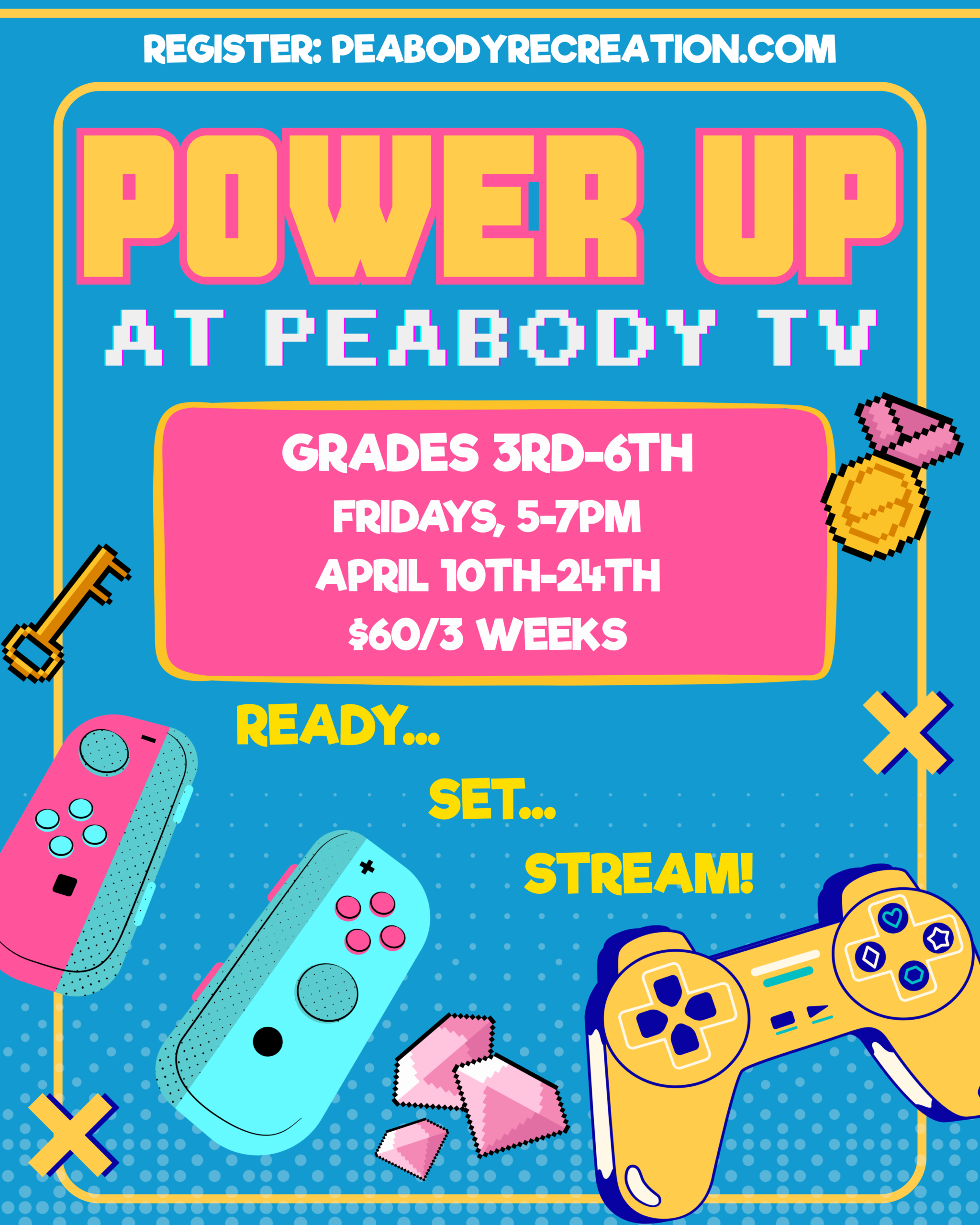 REGISTER: PEABODYRECREATION.COM

POWER UP

AT PEABODY TV

GRADES 3RD-6TH
FRIDAYS, 5-7PM
APRIL 10TH-24TH
$60/3 WEEKS

READY...

SET...

STREAM!